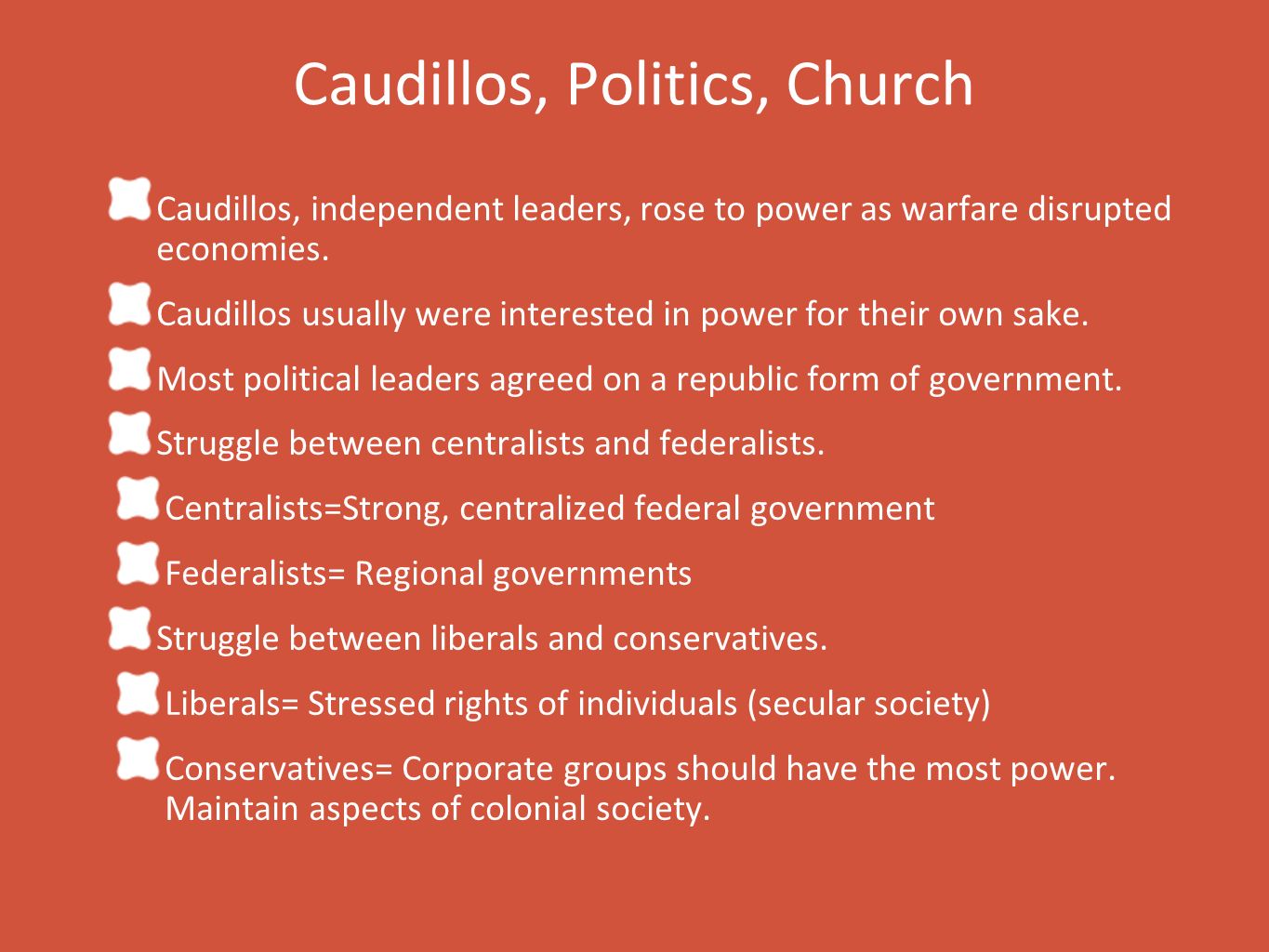 Caudillos, Politics, Church

Caudillos, independent leaders, rose to power as warfare disrupted economies.

Caudillos usually were interested in power for their own sake.

Most political leaders agreed on a republic form of government.

Struggle between centralists and federalists.

Centralists=Strong, centralized federal government

Federalists= Regional governments

Struggle between liberals and conservatives.

Liberals= Stressed rights of individuals (secular society)

Conservatives= Corporate groups should have the most power. Maintain aspects of colonial society.